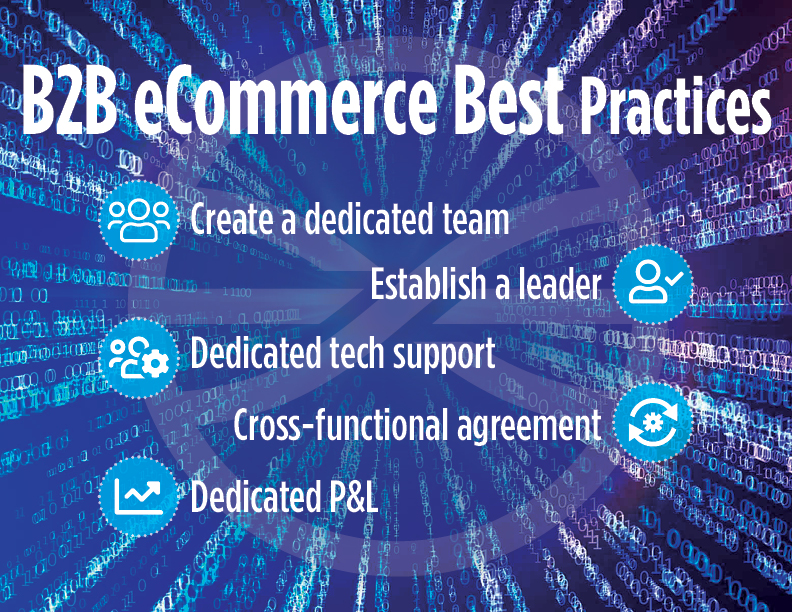 B2B eCommerce Best Practices

Create a dedicated team

Establish a leader

Dedicated tech support

Cross-functional agreement

Dedicated P&L